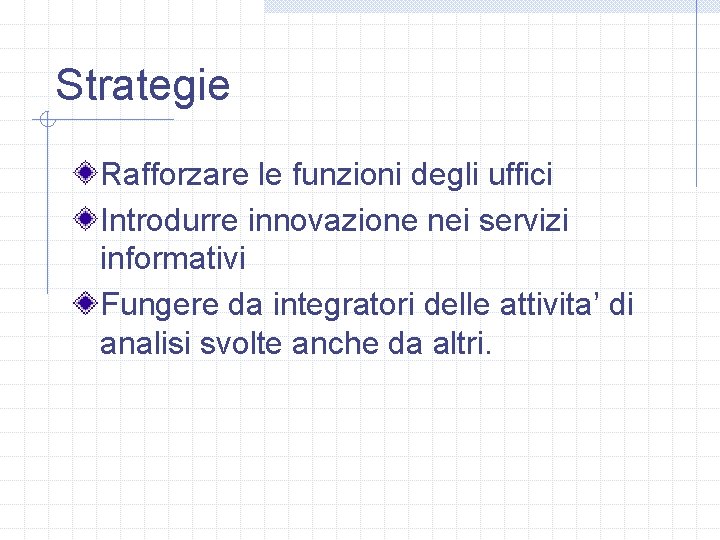 Strategie

Rafforzare le funzioni degli uffici

Introdurre innovazione nei servizi informativi

Fungere da integratori delle attivita’ di analisi svolte anche da altri.